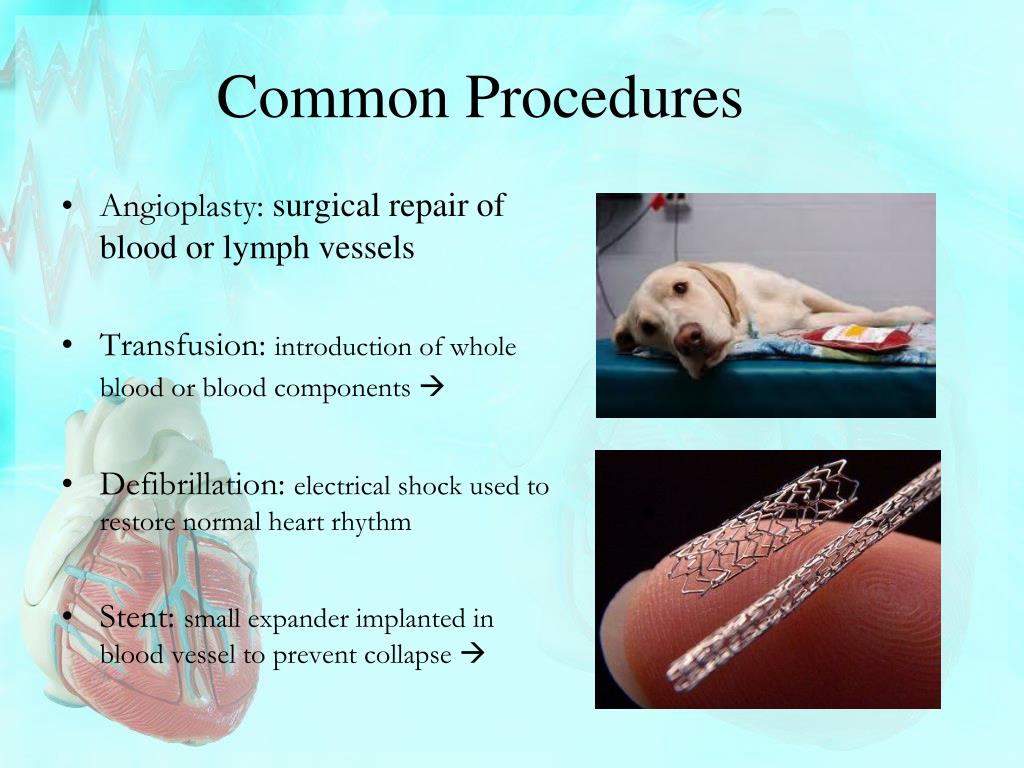 Common Procedures

• Angioplasty: surgical repair of blood or lymph vessels

• Transfusion: introduction of whole blood or blood components →

• Defibrillation: electrical shock used to restore normal heart rhythm

• Stent: small expander implanted in blood vessel to prevent collapse →